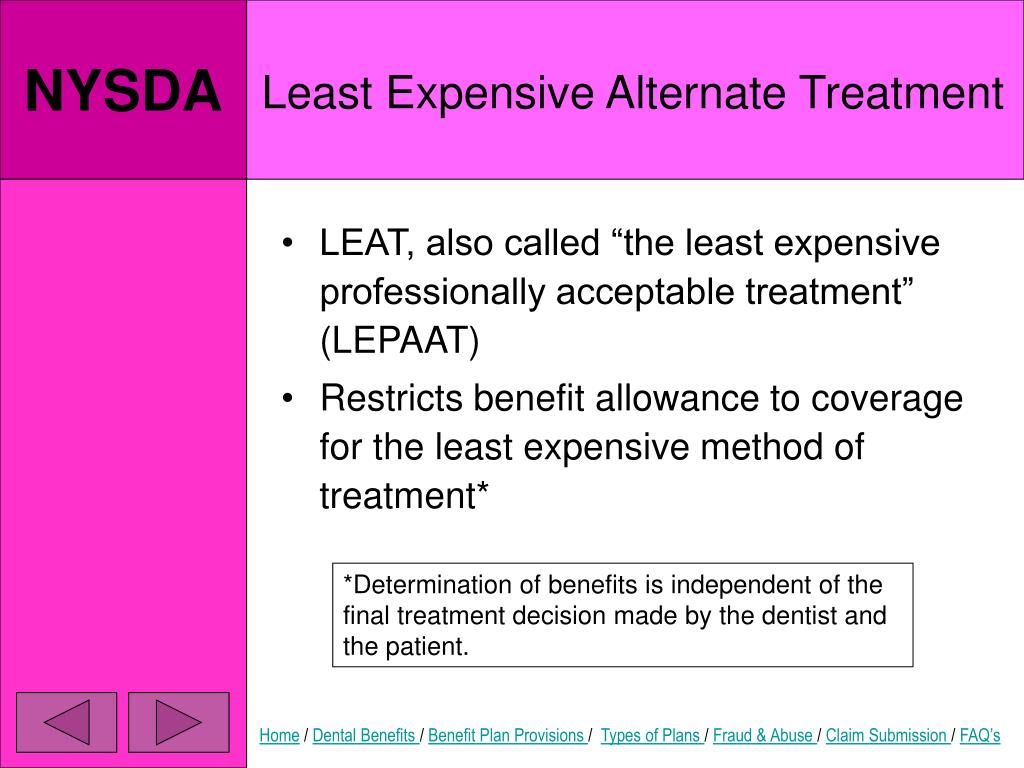 NYSDA

Least Expensive Alternate Treatment

• LEAT, also called “the least expensive professionally acceptable treatment” (LEPAAT)
• Restricts benefit allowance to coverage for the least expensive method of treatment*

*Determination of benefits is independent of the final treatment decision made by the dentist and the patient.

Home / Dental Benefits / Benefit Plan Provisions / Types of Plans / Fraud & Abuse / Claim Submission / FAQ’s